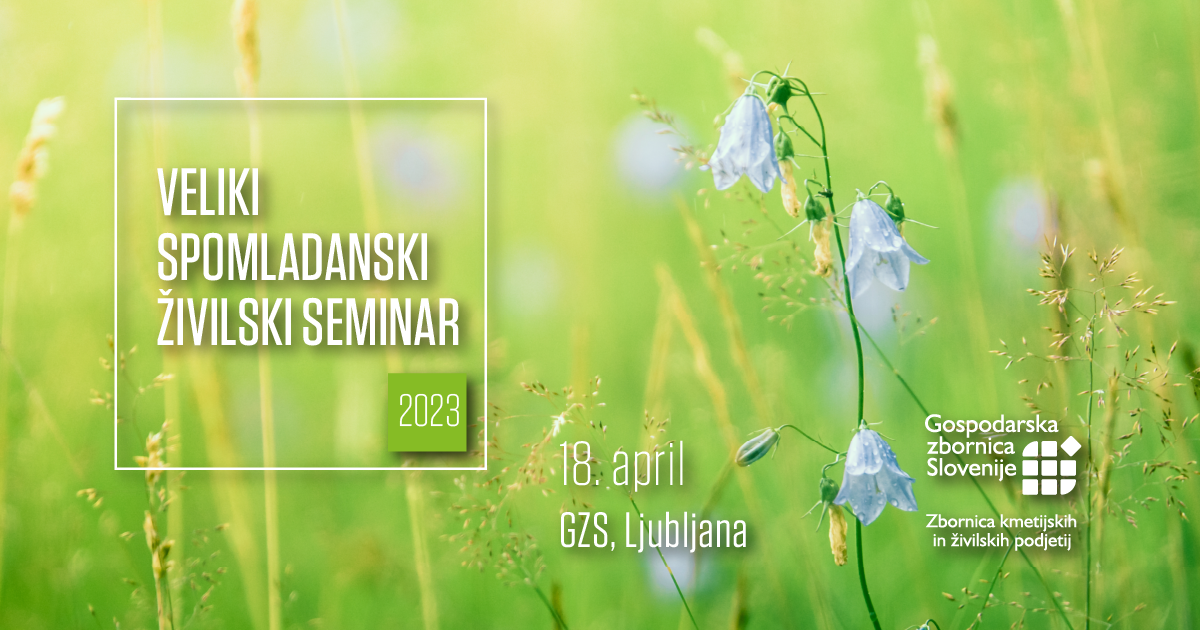 VELIKI SPOMLADANSKI ŽIVILSKI SEMINAR

2023

18. april

GZS, Ljubljana

Gospodarska zbornica Slovenije

Zbornica kmetijskih in živilskih podjetij